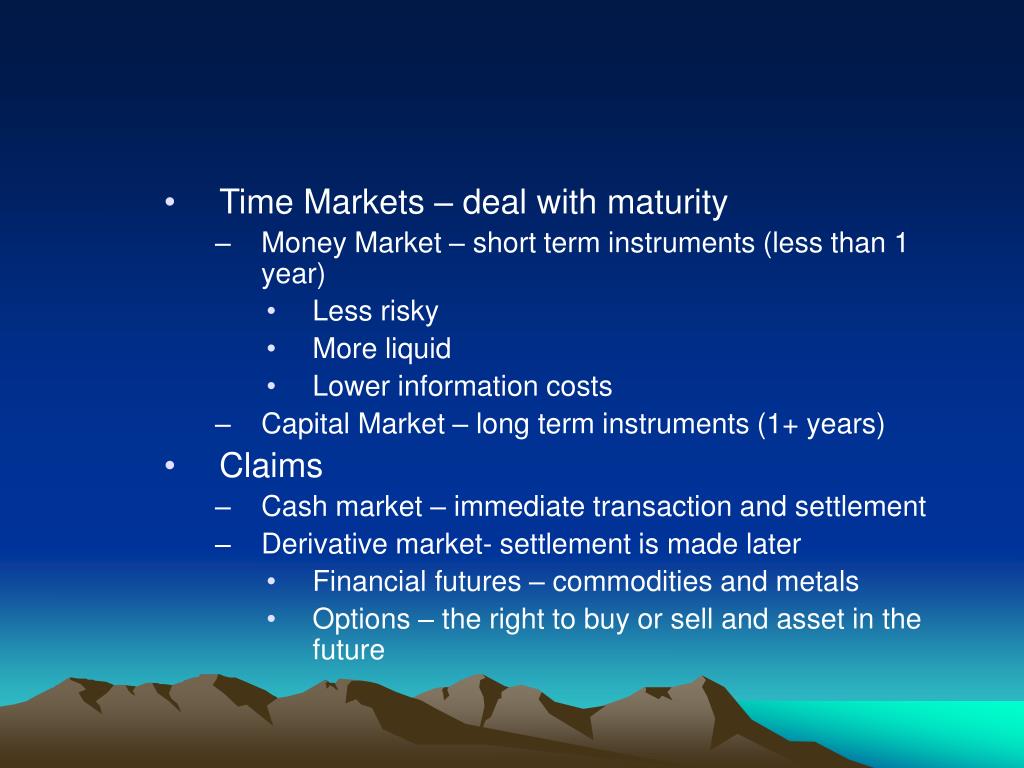 • Time Markets – deal with maturity
– Money Market – short term instruments (less than 1 year)
• Less risky
• More liquid
• Lower information costs
– Capital Market – long term instruments (1+ years)
• Claims
– Cash market – immediate transaction and settlement
– Derivative market- settlement is made later
• Financial futures – commodities and metals
• Options – the right to buy or sell and asset in the future